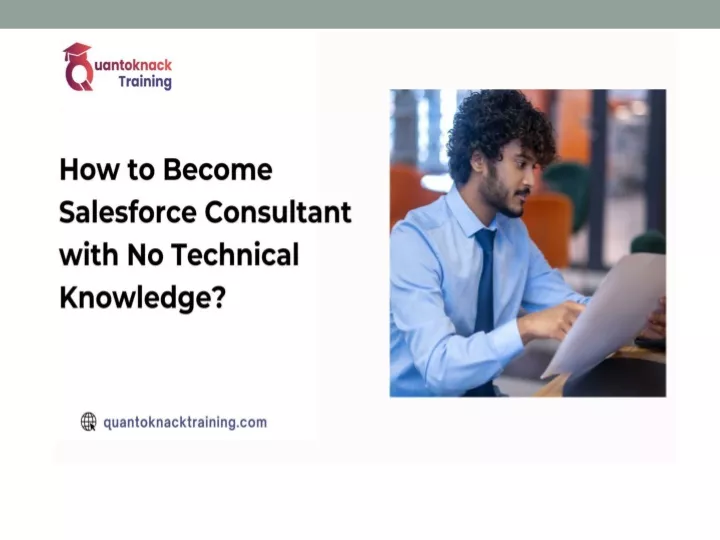 Quantoknack Training

How to Become Salesforce Consultant with No Technical Knowledge?

quantoknacktraining.com